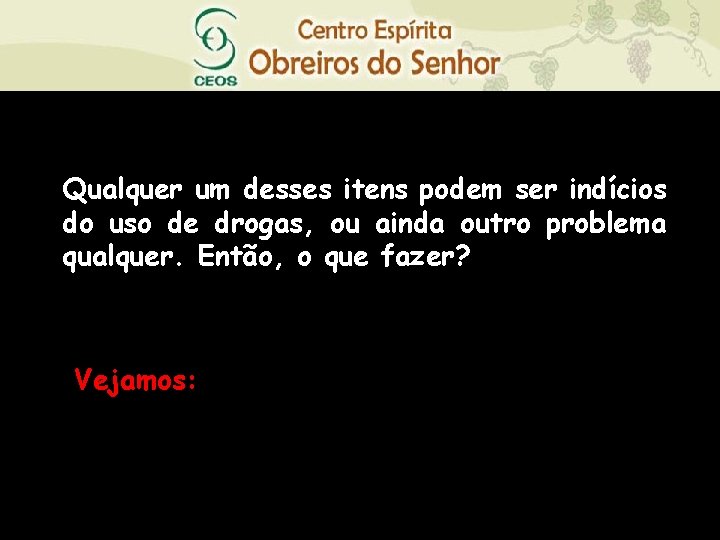 CEOS
Centro Espírita
Obreiros do Senhor

Qualquer um desses itens podem ser indícios do uso de drogas, ou ainda outro problema qualquer. Então, o que fazer?

Vejamos: